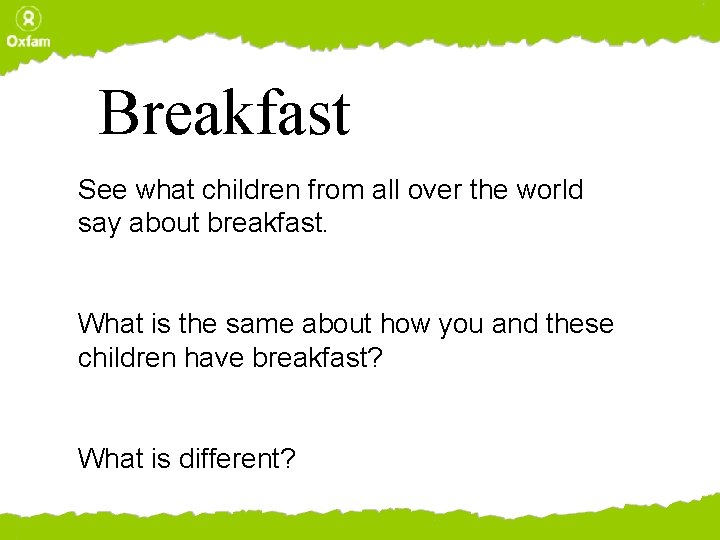 Oxfam

Breakfast

See what children from all over the world say about breakfast.

What is the same about how you and these children have breakfast?

What is different?